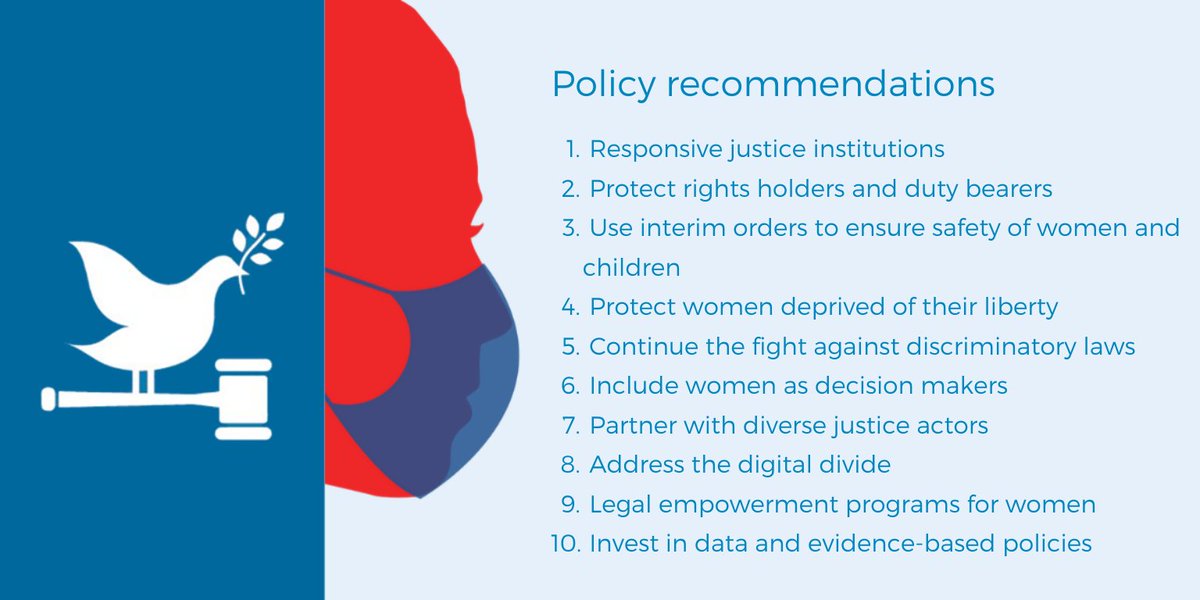 Policy recommendations

1. Responsive justice institutions
2. Protect rights holders and duty bearers
3. Use interim orders to ensure safety of women and children
4. Protect women deprived of their liberty
5. Continue the fight against discriminatory laws
6. Include women as decision makers
7. Partner with diverse justice actors
8. Address the digital divide
9. Legal empowerment programs for women
10. Invest in data and evidence-based policies